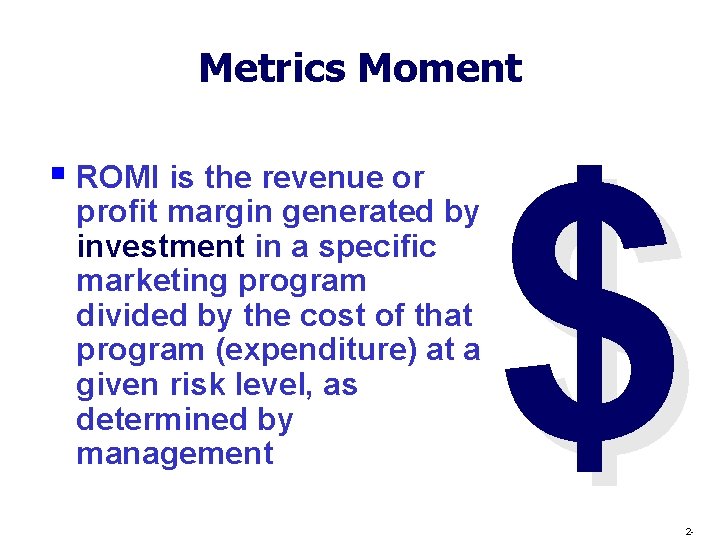 Metrics Moment

▪ ROMI is the revenue or profit margin generated by investment in a specific marketing program divided by the cost of that program (expenditure) at a given risk level, as determined by management

$

2-